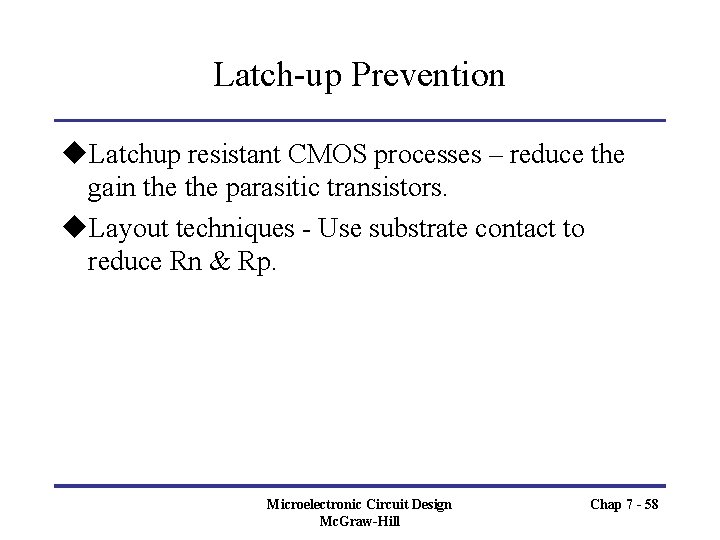 Latch-up Prevention

◆Latchup resistant CMOS processes – reduce the gain the the parasitic transistors.

◆Layout techniques - Use substrate contact to reduce Rn & Rp.

Microelectronic Circuit Design
McGraw-Hill

Chap 7 - 58